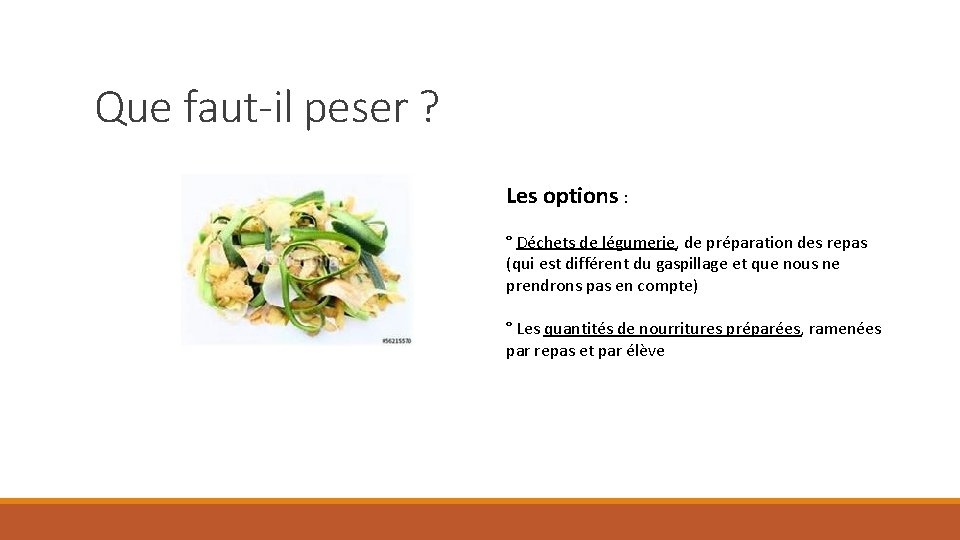 Que faut-il peser ?

#56215570

Les options :

° Déchets de légumerie, de préparation des repas (qui est différent du gaspillage et que nous ne prendrons pas en compte)

° Les quantités de nourritures préparées, ramenées par repas et par élève